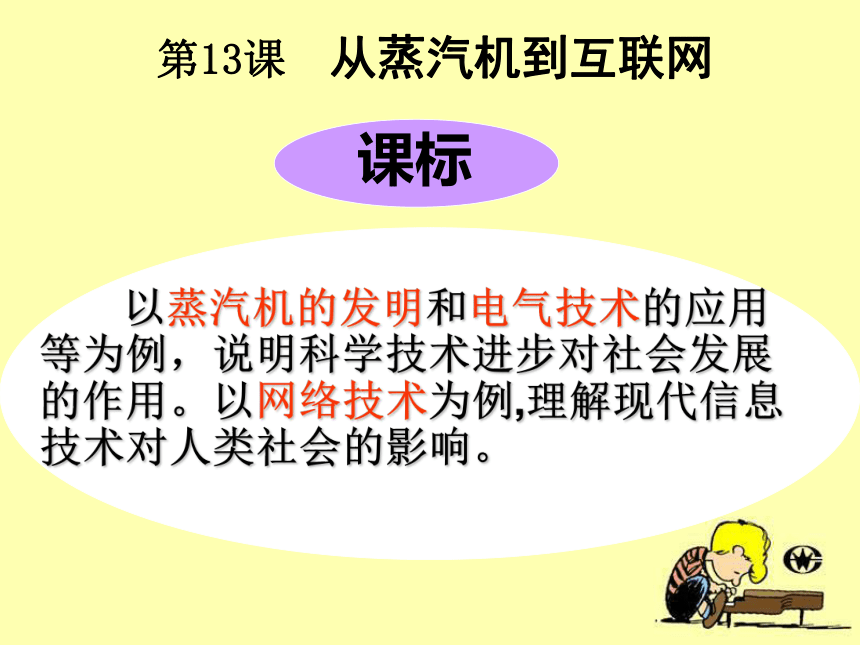 第13课　从蒸汽机到互联网

课标

以蒸汽机的发明和电气技术的应用等为例，说明科学技术进步对社会发展的作用。以网络技术为例,理解现代信息技术对人类社会的影响。